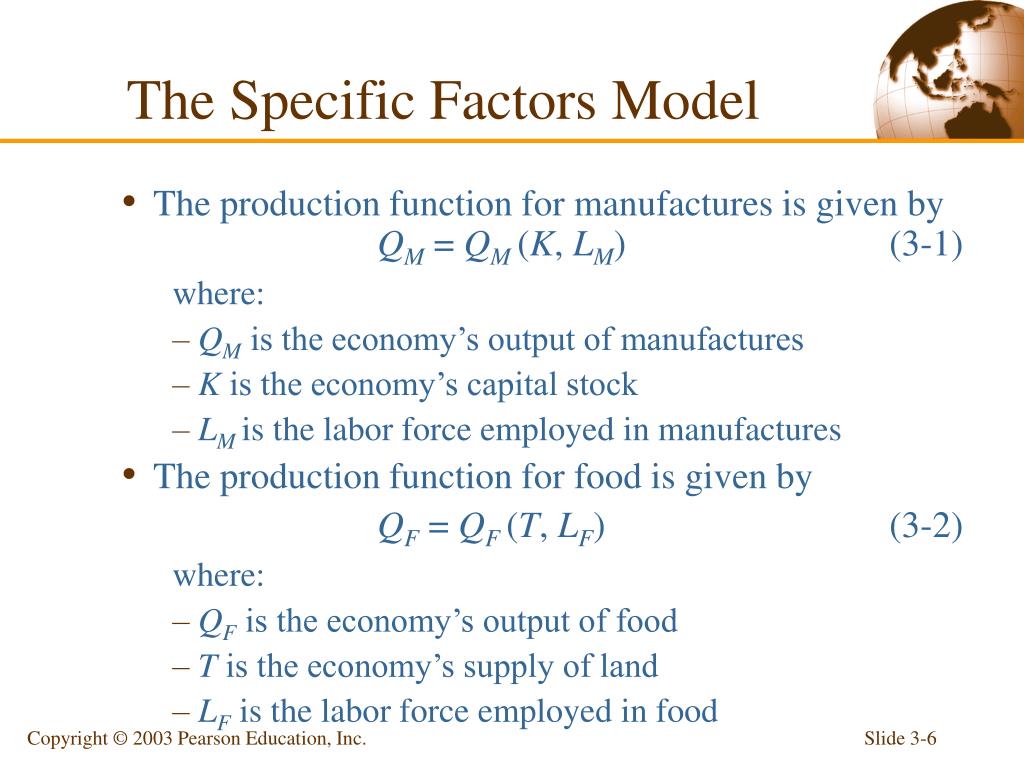 The Specific Factors Model

• The production function for manufactures is given by
$Q_M = Q_M (K, L_M)$ (3-1)

where:

– $Q_M$ is the economy's output of manufactures

– $K$ is the economy's capital stock

– $L_M$ is the labor force employed in manufactures

• The production function for food is given by
$Q_F = Q_F (T, L_F)$ (3-2)

where:

– $Q_F$ is the economy's output of food

– $T$ is the economy's supply of land

– $L_F$ is the labor force employed in food

Copyright © 2003 Pearson Education, Inc.

Slide 3-6